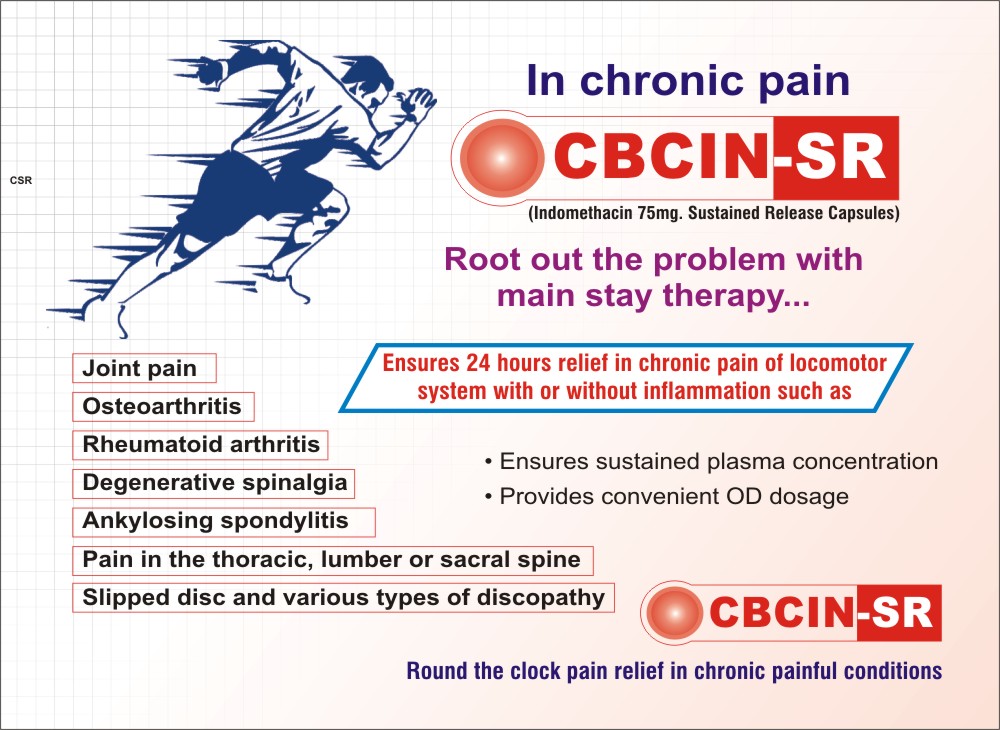 CSR

In chronic pain

CBCIN-SR

(Indomethacin 75mg. Sustained Release Capsules)

Root out the problem with main stay therapy...

Ensures 24 hours relief in chronic pain of locomotor system with or without inflammation such as

Joint pain

Osteoarthritis

Rheumatoid arthritis

Degenerative spinalgia

Ankylosing spondylitis

Pain in the thoracic, lumber or sacral spine

Slipped disc and various types of discopathy

• Ensures sustained plasma concentration
• Provides convenient OD dosage

CBCIN-SR

Round the clock pain relief in chronic painful conditions